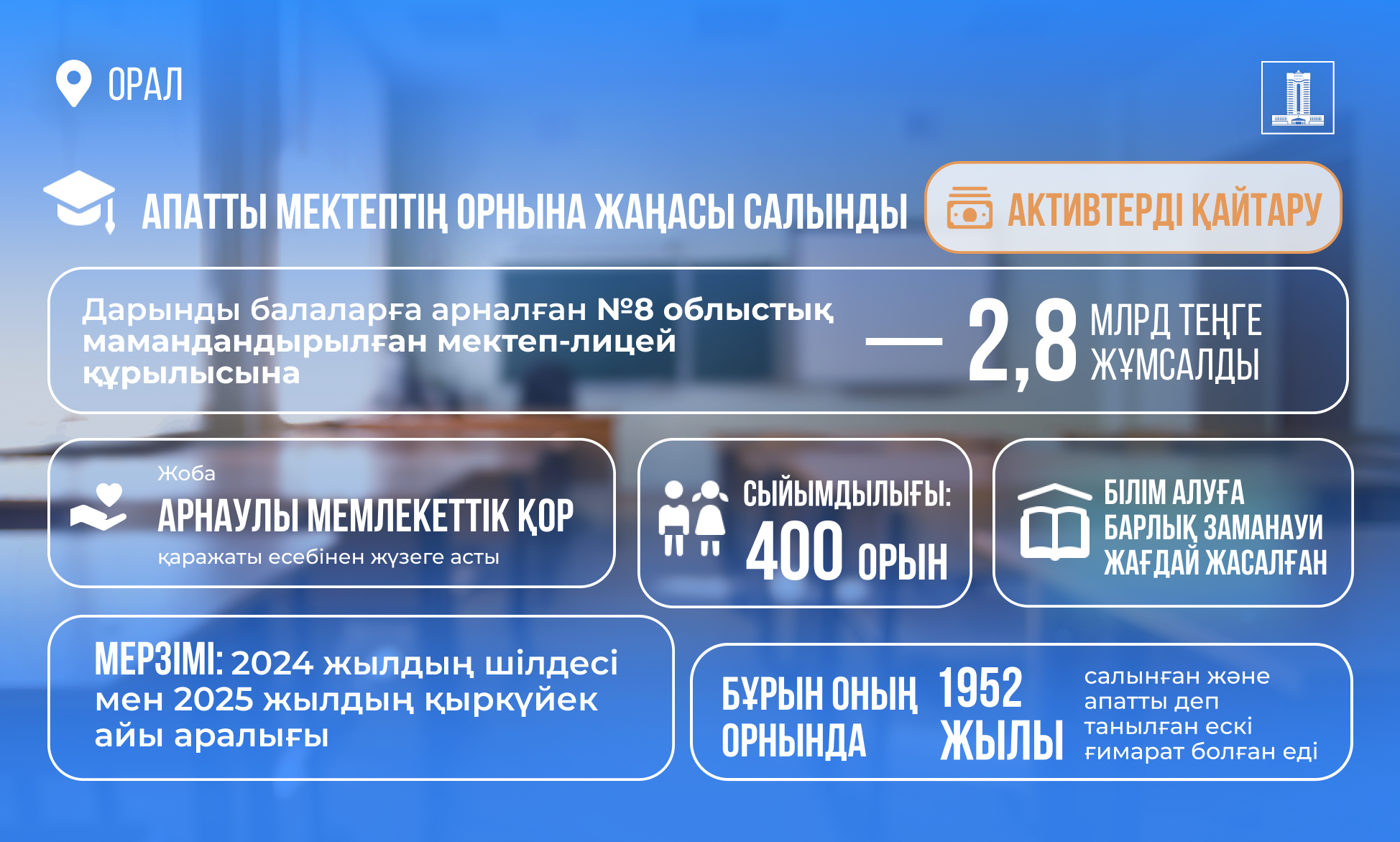 ОРАЛ

АПАТТЫ МЕКТЕПТІҢ ОРНЫНА ЖАҢАСЫ САЛЫНДЫ

АКТИВТЕРДІ ҚАЙТАРУ

Дарынды балаларға арналған №8 облыстық мамандандырылған мектеп-лицей құрылысына — 2,8 МЛРД ТЕҢГЕ ЖҰМСАЛДЫ

Жоба
АРНАУЛЫ МЕМЛЕКЕТТІК ҚОР
қаражаты есебінен жүзеге асты

СЫЙЫМДЫЛЫҒЫ:
400 ОРЫН

БІЛІМ АЛУҒА БАРЛЫҚ ЗАМАНАУИ ЖАҒДАЙ ЖАСАЛҒАН

МЕРЗІМІ: 2024 жылдың шілдесі мен 2025 жылдың қыркүйек айы аралығы

БҰРЫН ОНЫҢ ОРНЫНДА 1952 ЖЫЛЫ салынған және апатты деп танылған ескі ғимарат болған еді